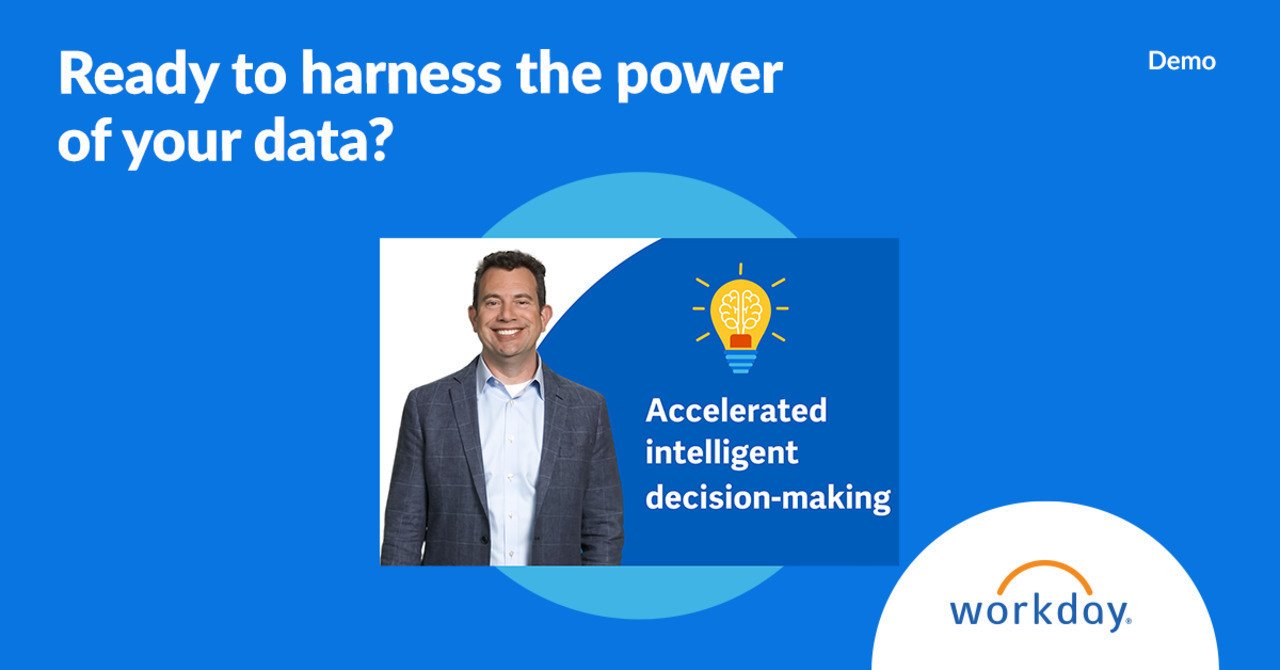 Ready to harness the power of your data?

Demo

Accelerated intelligent decision-making

workday.